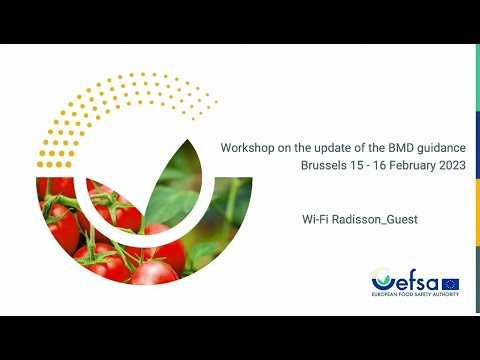 Workshop on the update of the BMD guidance
Brussels 15 - 16 February 2023

Wi-Fi Radisson_Guest

efsa
EUROPEAN FOOD SAFETY AUTHORITY